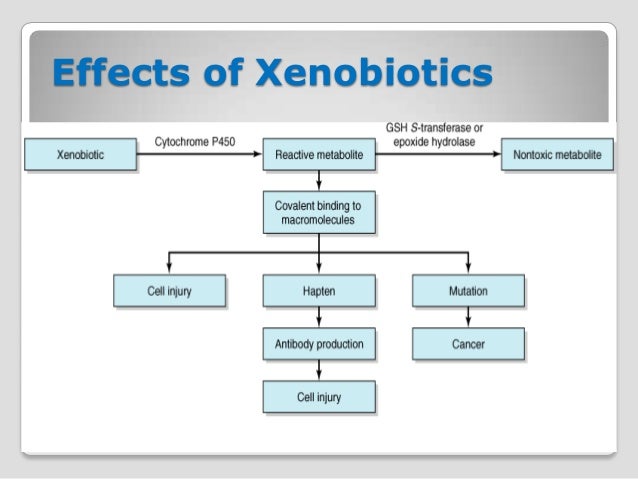 Effects of Xenobiotics

Xenobiotic

Cytochrome P450

Reactive metabolite

GSH S-transferase or epoxide hydrolase

Nontoxic metabolite

Covalent binding to macromolecules

Cell injury

Hapten

Mutation

Antibody production

Cancer

Cell injury